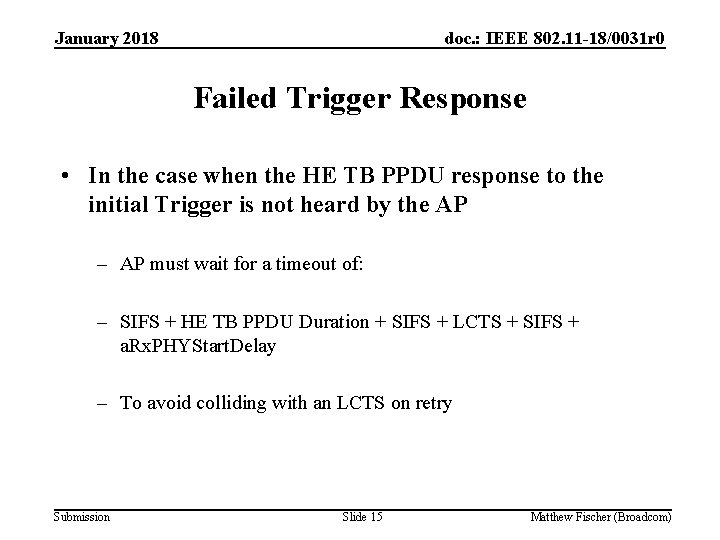 January 2018

doc.: IEEE 802.11-18/0031r0

Failed Trigger Response

• In the case when the HE TB PPDU response to the initial Trigger is not heard by the AP

– AP must wait for a timeout of:

– SIFS + HE TB PPDU Duration + SIFS + LCTS + SIFS + aRxPHYStartDelay

– To avoid colliding with an LCTS on retry

Submission

Slide 15

Matthew Fischer (Broadcom)